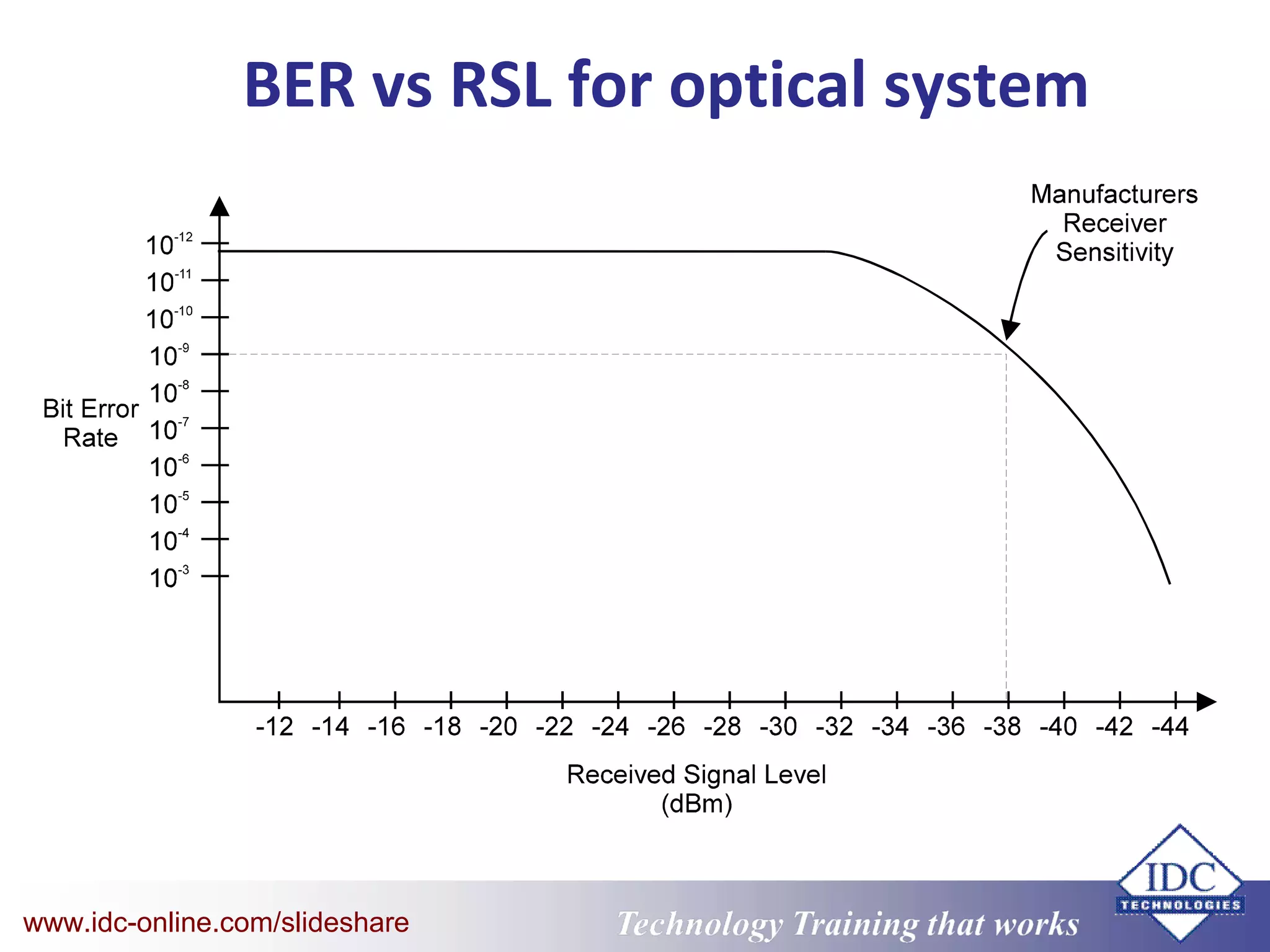 BER vs RSL for optical system

Manufacturers Receiver Sensitivity

$10^{-12}$
$10^{-11}$
$10^{-10}$
$10^{-9}$
$10^{-8}$
$10^{-7}$
$10^{-6}$
$10^{-5}$
$10^{-4}$
$10^{-3}$

Bit Error Rate

-12 -14 -16 -18 -20 -22 -24 -26 -28 -30 -32 -34 -36 -38 -40 -42 -44

Received Signal Level (dBm)

www.idc-online.com/slideshare

Technology Training that works

IDC TECHNOLOGIES